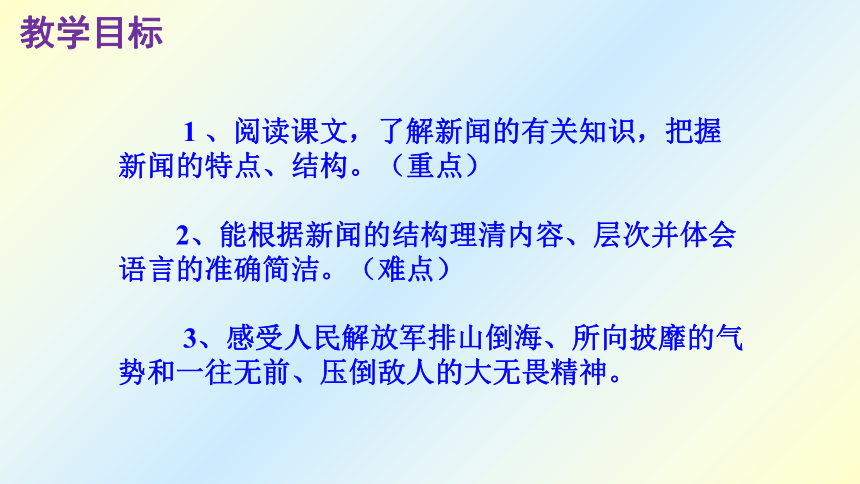 教学目标

1 、阅读课文，了解新闻的有关知识，把握新闻的特点、结构。（重点）

2、能根据新闻的结构理清内容、层次并体会语言的准确简洁。（难点）

3、感受人民解放军排山倒海、所向披靡的气势和一往无前、压倒敌人的大无畏精神。